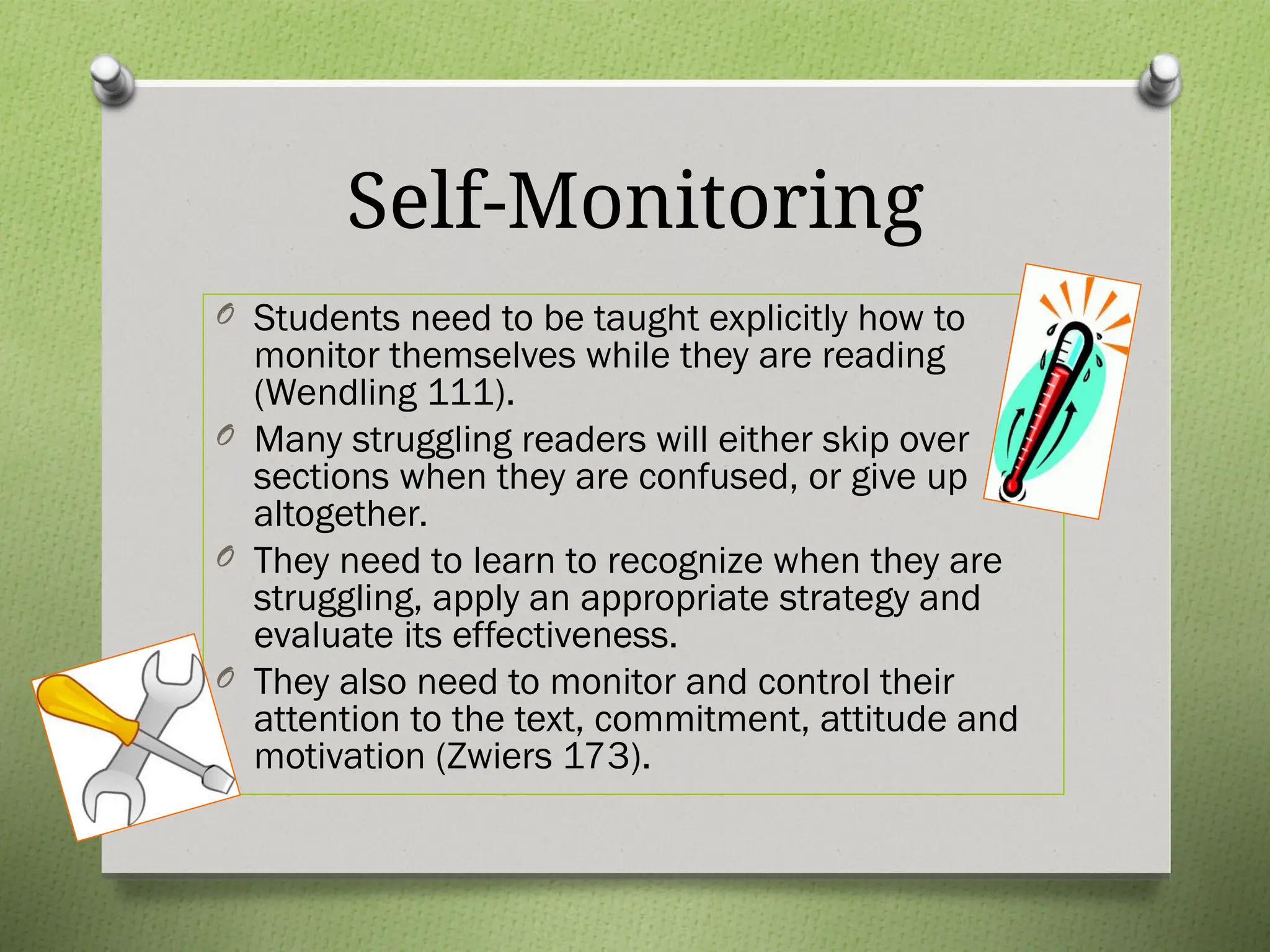 Self-Monitoring

Students need to be taught explicitly how to monitor themselves while they are reading (Wendling 111).

Many struggling readers will either skip over sections when they are confused, or give up altogether.

They need to learn to recognize when they are struggling, apply an appropriate strategy and evaluate its effectiveness.

They also need to monitor and control their attention to the text, commitment, attitude and motivation (Zwiers 173).